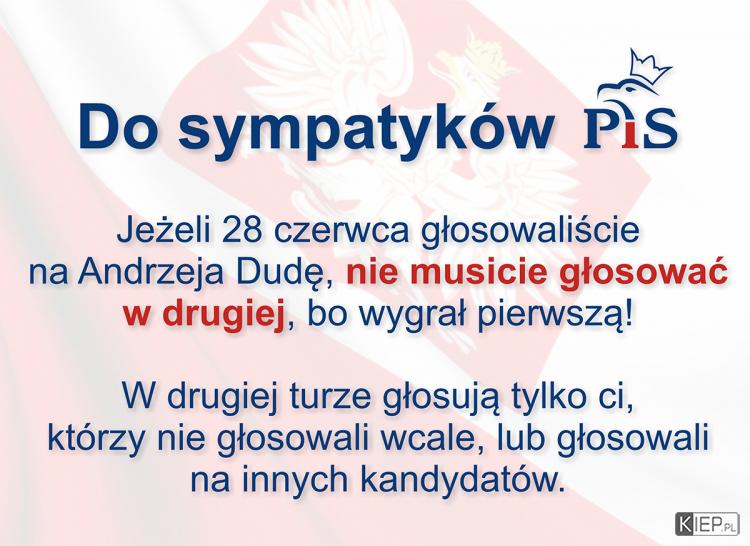 Do sympatyków PiS

Jeżeli 28 czerwca głosowaliście na Andrzeja Dudę, nie musicie głosować w drugiej, bo wygrał pierwszą!

W drugiej turze głosują tylko ci, którzy nie głosowali wcale, lub głosowali na innych kandydatów.

KIEP.PL